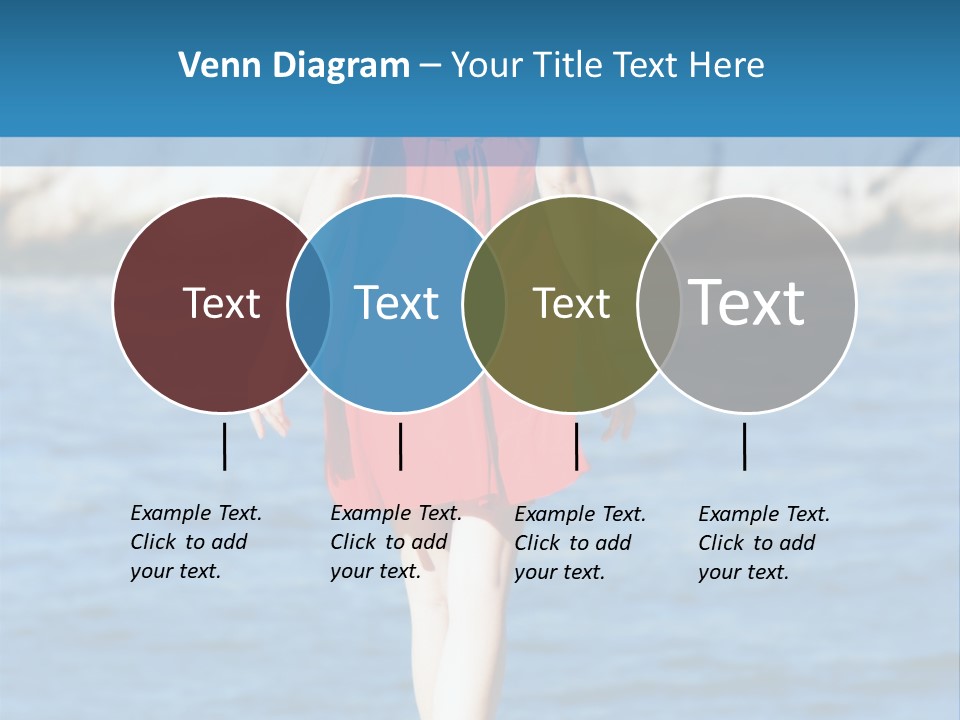 Venn Diagram – Your Title Text Here

Text

Text

Text

Text

Example Text. Click to add your text.

Example Text. Click to add your text.

Example Text. Click to add your text.

Example Text. Click to add your text.